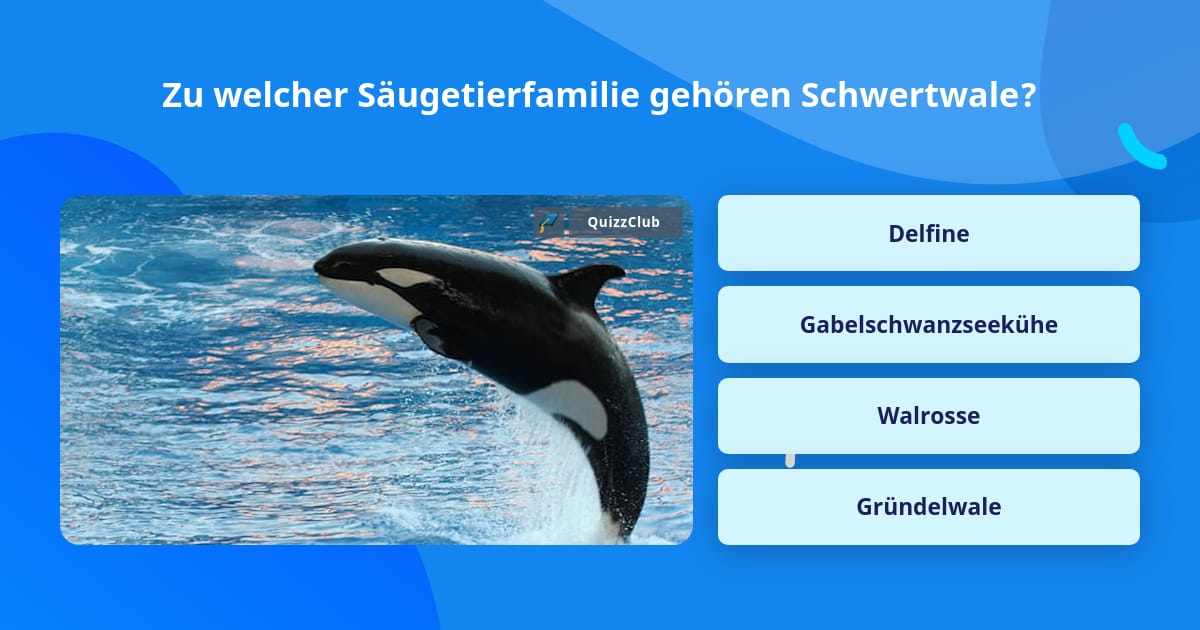 Zu welcher Säugetierfamilie gehören Schwertwale?

QuizzClub

Delfine

Gabelschwanzseekühe

Walrosse

Gründelwale